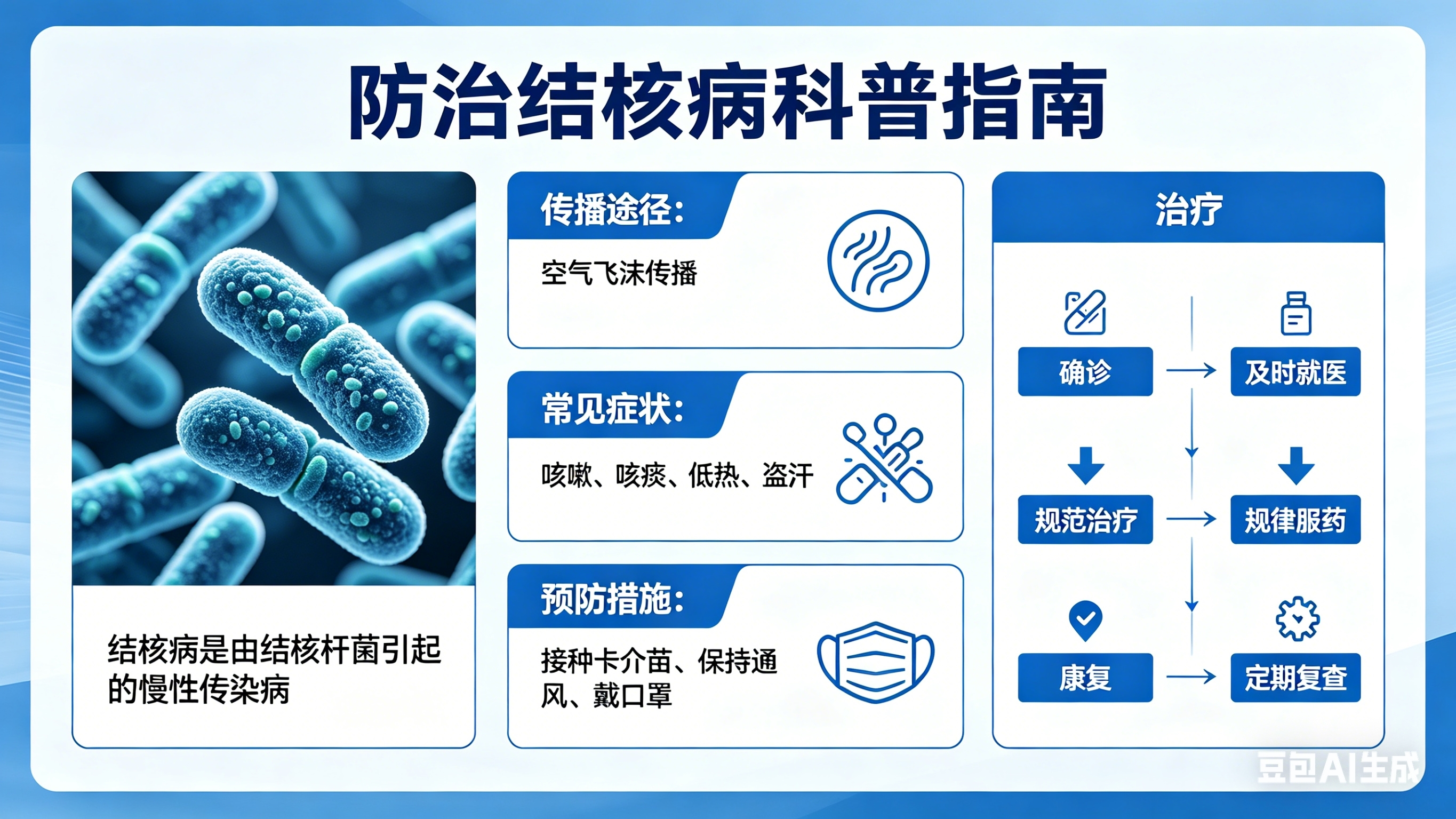 防治结核病科普指南

结核病是由结核杆菌引起的慢性传染病

传播途径:

空气飞沫传播

常见症状:

咳嗽、咳痰、低热、盗汗

预防措施:

接种卡介苗、保持通风、戴口罩

治疗

确诊

及时就医

规范治疗

规律服药

康复

定期复查

豆包AI生成